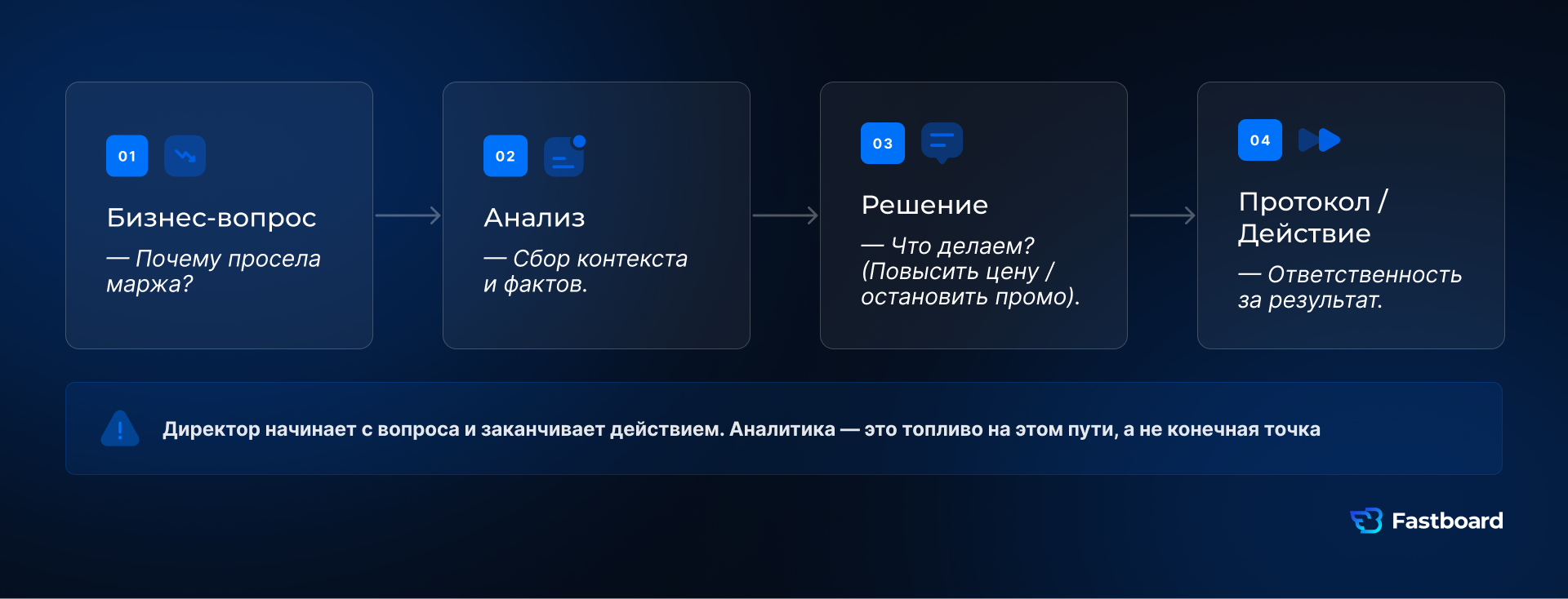 01

Бизнес-вопрос

— Почему просела маржа?

02

Анализ

— Сбор контекста и фактов.

03

Решение

— Что делаем? (Повысить цену / остановить промо).

04

Протокол / Действие

— Ответственность за результат.

Директор начинает с вопроса и заканчивает действием. Аналитика — это топливо на этом пути, а не конечная точка

Fastboard